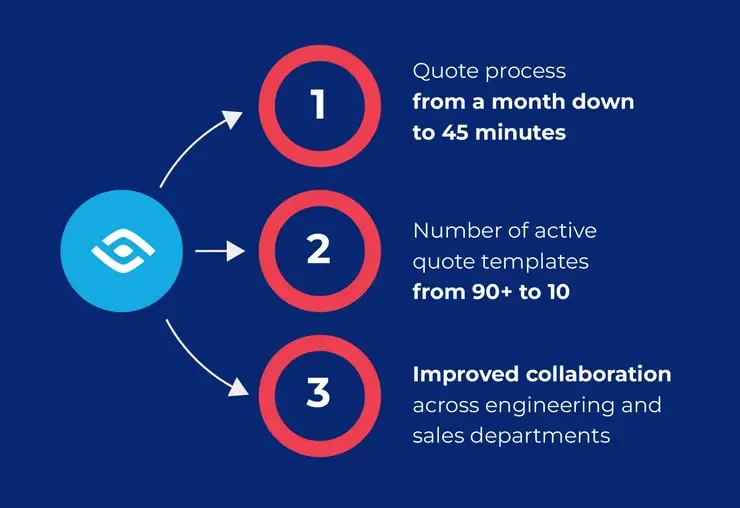 1

Quote process from a month down to 45 minutes

2

Number of active quote templates from 90+ to 10

3

Improved collaboration across engineering and sales departments